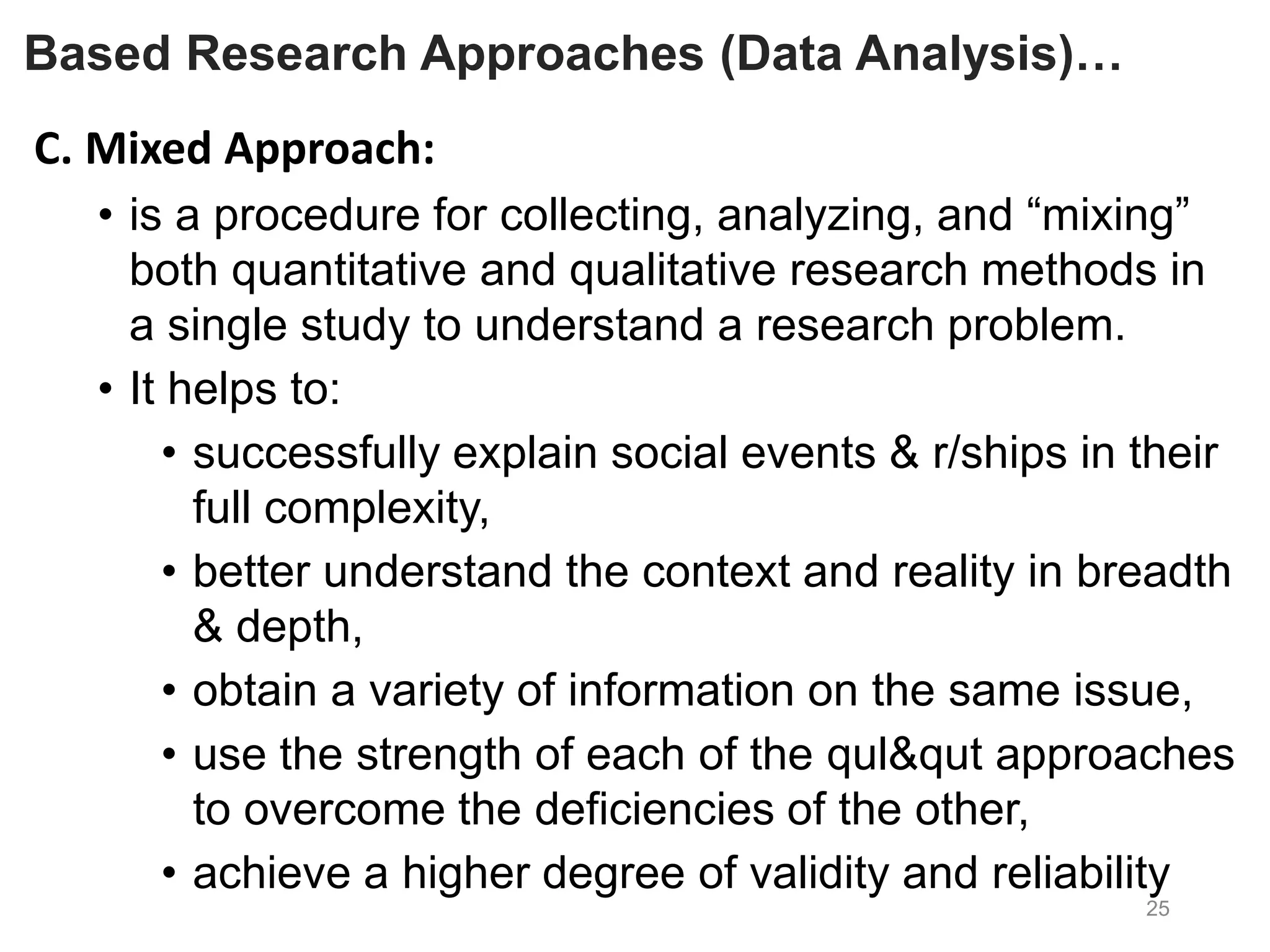 Based Research Approaches (Data Analysis)…

C. Mixed Approach:

• is a procedure for collecting, analyzing, and “mixing” both quantitative and qualitative research methods in a single study to understand a research problem.

• It helps to:

• successfully explain social events & r/ships in their full complexity,

• better understand the context and reality in breadth & depth,

• obtain a variety of information on the same issue,

• use the strength of each of the qul&qut approaches to overcome the deficiencies of the other,

• achieve a higher degree of validity and reliability

25